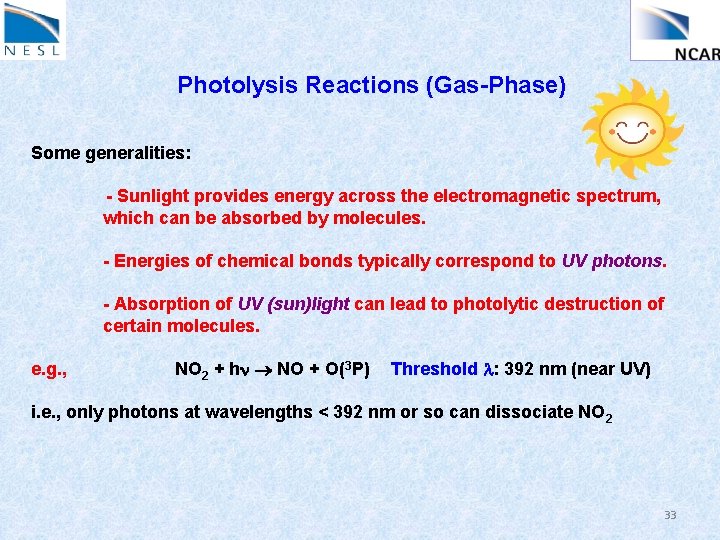 NESL

NCAR

Photolysis Reactions (Gas-Phase)

Some generalities:

- Sunlight provides energy across the electromagnetic spectrum, which can be absorbed by molecules.

- Energies of chemical bonds typically correspond to UV photons.

- Absorption of UV (sun)light can lead to photolytic destruction of certain molecules.

e.g., $NO_2 + h\nu \rightarrow NO + O(^3P)$ Threshold $\lambda$: 392 nm (near UV)

i.e., only photons at wavelengths < 392 nm or so can dissociate $NO_2$

33